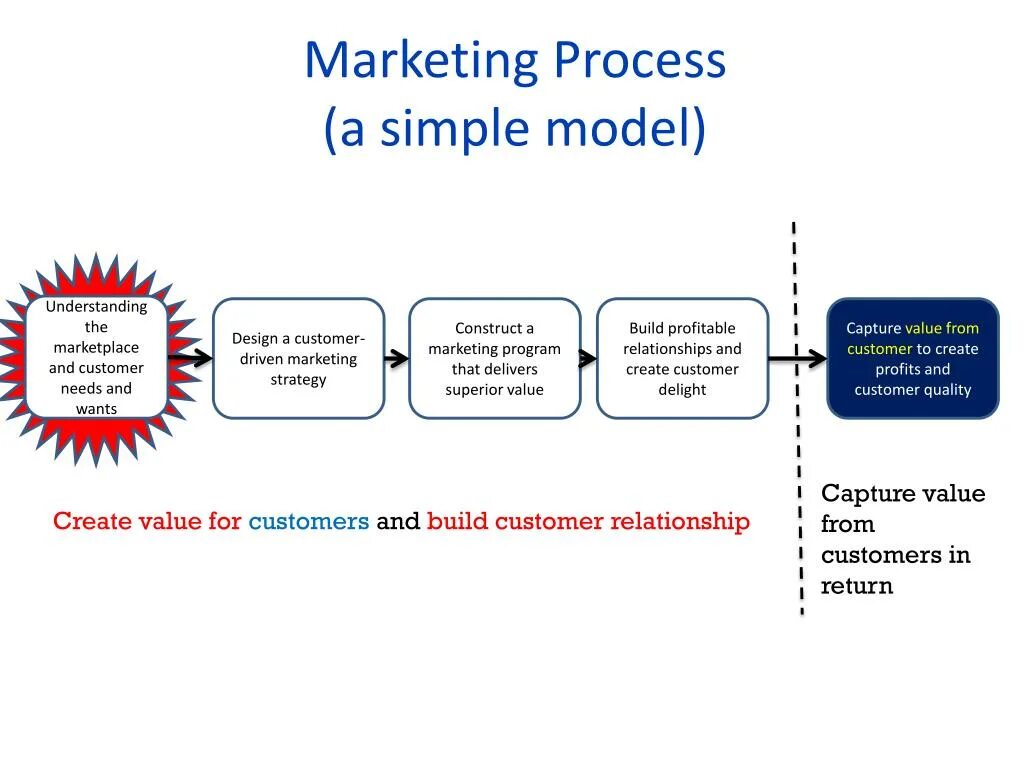 Marketing Process
(a simple model)

Understanding the marketplace and customer needs and wants

Design a customer-driven marketing strategy

Construct a marketing program that delivers superior value

Build profitable relationships and create customer delight

Capture value from customer to create profits and customer quality

Create value for customers and build customer relationship

Capture value from customers in return